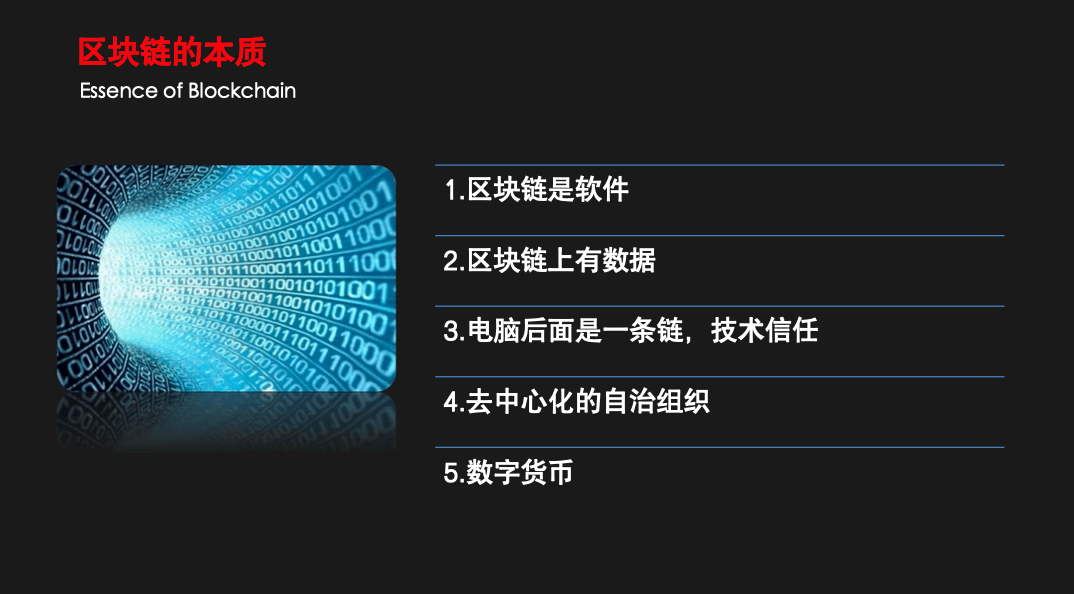 区块链的本质

Essence of Blockchain

1.区块链是软件

2.区块链上有数据

3.电脑后面是一条链，技术信任

4.去中心化的自治组织

5.数字货币